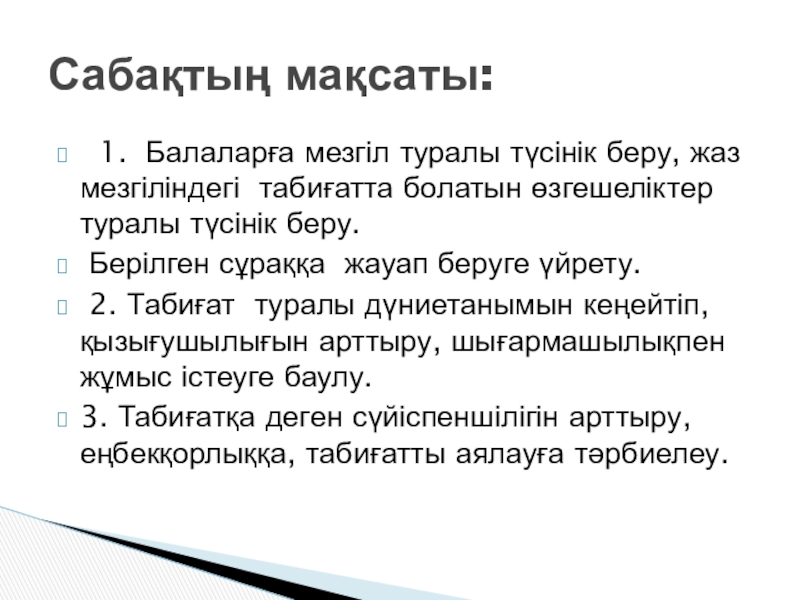 Сабақтың мақсаты:

1. Балаларға мезгіл туралы түсінік беру, жаз мезгіліндегі табиғатта болатын өзгешеліктер туралы түсінік беру.

Берілген сұраққа жауап беруге үйрету.

2. Табиғат туралы дүниетанымын кеңейтіп, қызығушылығын арттыру, шығармашылықпен жұмыс істеуге баулу.

3. Табиғатқа деген сүйіспеншілігін арттыру, еңбекқорлыққа, табиғатты аялауға тәрбиелеу.